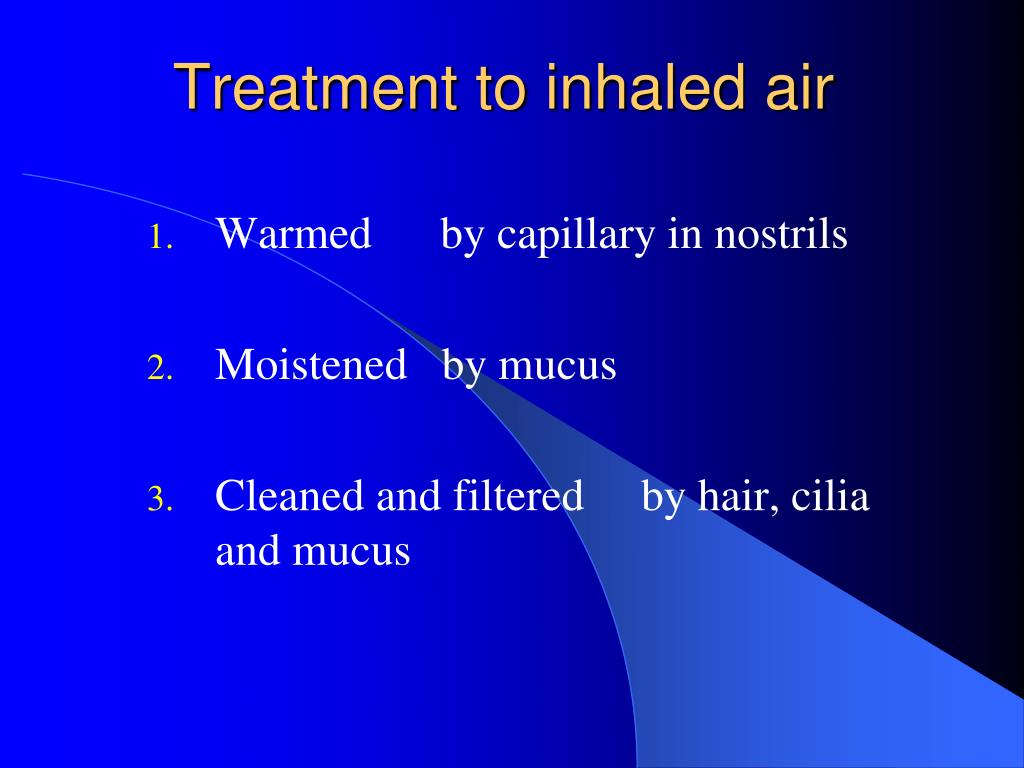 Treatment to inhaled air

1. Warmed by capillary in nostrils
2. Moistened by mucus
3. Cleaned and filtered by hair, cilia and mucus